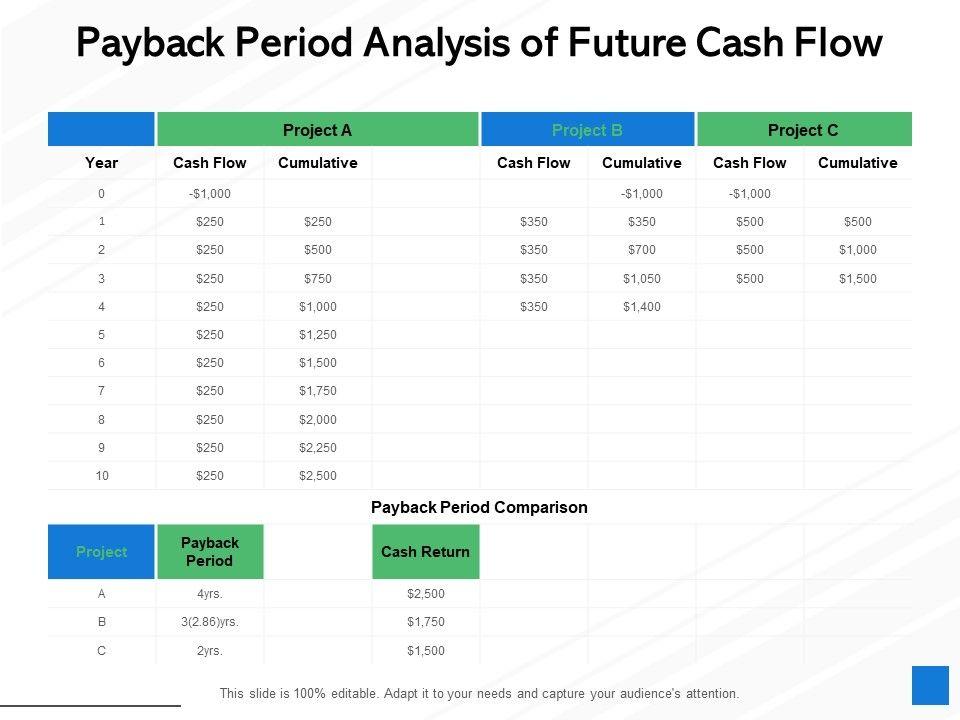 Payback Period Analysis of Future Cash Flow

| | Project A | | | Project B | | Project C | |
|---|---|---|---|---|---|---|---|
| Year | Cash Flow | Cumulative | | Cash Flow | Cumulative | Cash Flow | Cumulative |
| 0 | -$1,000 | | | | -$1,000 | -$1,000 | |
| 1 | $250 | $250 | | $350 | $350 | $500 | $500 |
| 2 | $250 | $500 | | $350 | $700 | $500 | $1,000 |
| 3 | $250 | $750 | | $350 | $1,050 | $500 | $1,500 |
| 4 | $250 | $1,000 | | $350 | $1,400 | | |
| 5 | $250 | $1,250 | | | | | |
| 6 | $250 | $1,500 | | | | | |
| 7 | $250 | $1,750 | | | | | |
| 8 | $250 | $2,000 | | | | | |
| 9 | $250 | $2,250 | | | | | |
| 10 | $250 | $2,500 | | | | | |

Payback Period Comparison

| Project | Payback Period | | Cash Return |
|---|---|---|---|
| A | 4yrs. | | $2,500 |
| B | 3(2.86)yrs. | | $1,750 |
| C | 2yrs. | | $1,500 |

This slide is 100% editable. Adapt it to your needs and capture your audience's attention.